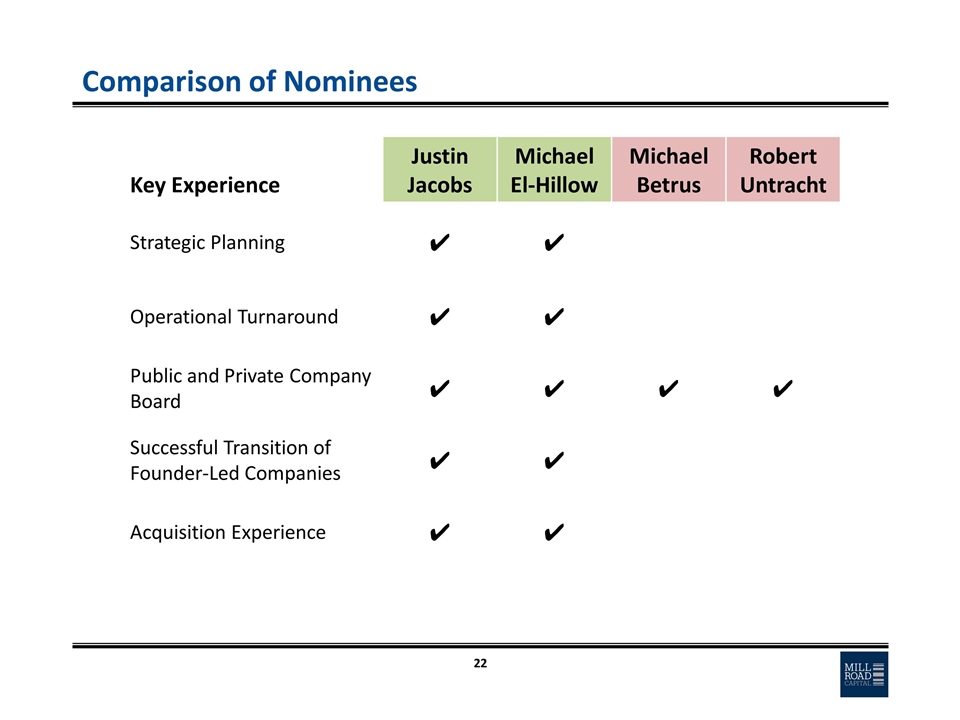 Comparison of Nominees

| Key Experience | Justin Jacobs | Michael El-Hillow | Michael Betrus | Robert Untracht |
|---|---|---|---|---|
| Strategic Planning | ✔ | ✔ | | |
| Operational Turnaround | ✔ | ✔ | | |
| Public and Private Company Board | ✔ | ✔ | ✔ | ✔ |
| Successful Transition of Founder-Led Companies | ✔ | ✔ | | |
| Acquisition Experience | ✔ | ✔ | | |

22

MILL ROAD CAPITAL